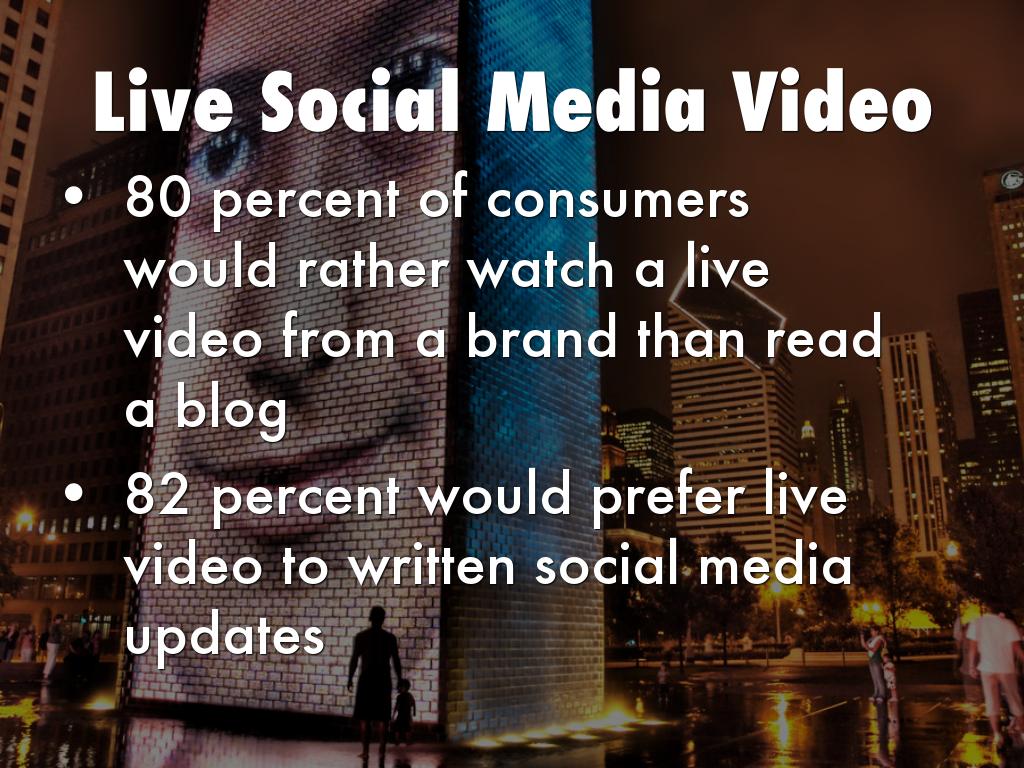 Live Social Media Video

• 80 percent of consumers would rather watch a live video from a brand than read a blog

• 82 percent would prefer live video to written social media updates